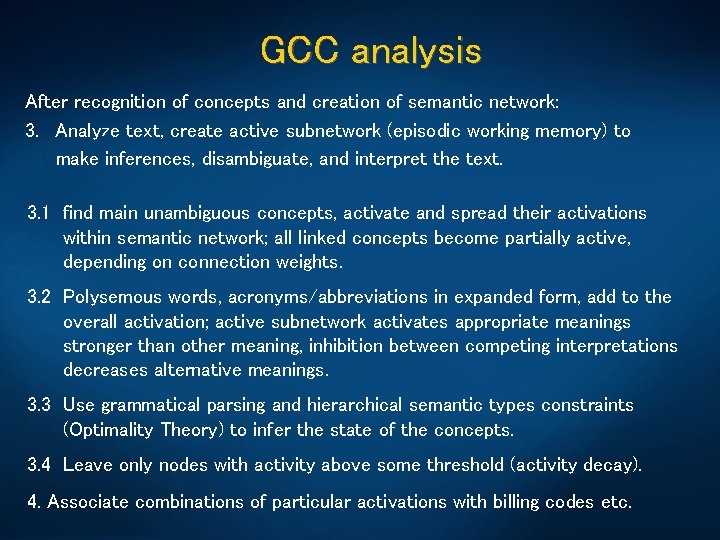 GCC analysis

After recognition of concepts and creation of semantic network:

3. Analyze text, create active subnetwork (episodic working memory) to make inferences, disambiguate, and interpret the text.

3.1 find main unambiguous concepts, activate and spread their activations within semantic network; all linked concepts become partially active, depending on connection weights.

3.2 Polysemous words, acronyms/abbreviations in expanded form, add to the overall activation; active subnetwork activates appropriate meanings stronger than other meaning, inhibition between competing interpretations decreases alternative meanings.

3.3 Use grammatical parsing and hierarchical semantic types constraints (Optimality Theory) to infer the state of the concepts.

3.4 Leave only nodes with activity above some threshold (activity decay).

4. Associate combinations of particular activations with billing codes etc.